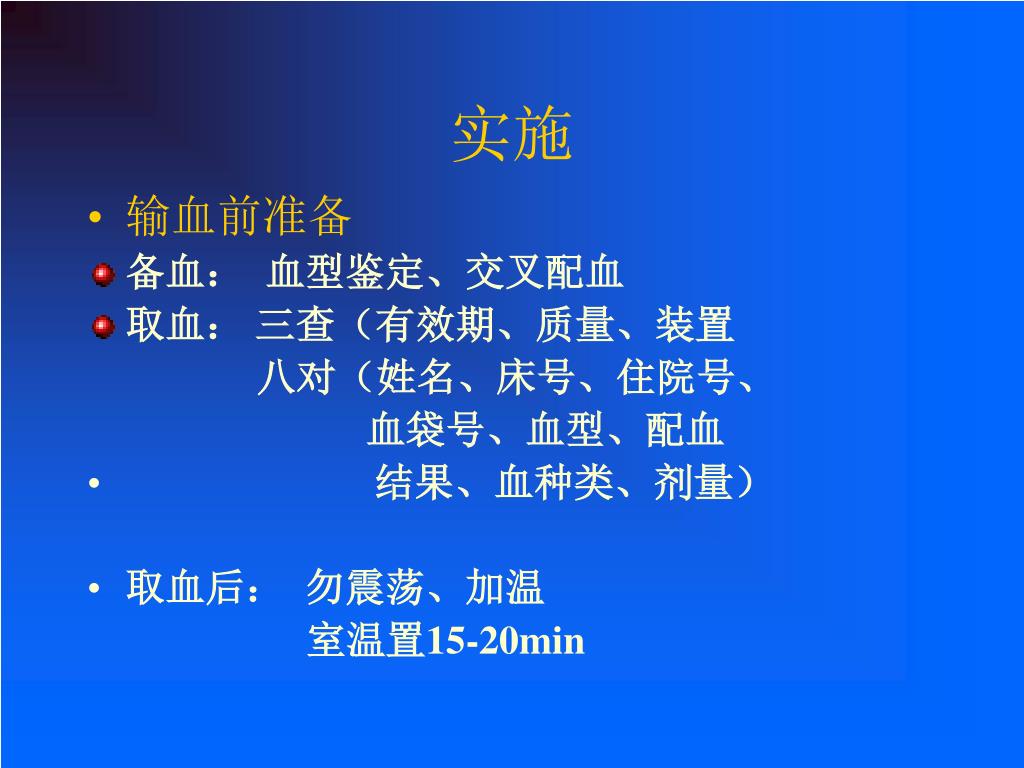 实施

• 输血前准备
备血： 血型鉴定、交叉配血
取血： 三查（有效期、质量、装置
八对（姓名、床号、住院号、
血袋号、血型、配血
• 结果、血种类、剂量）

• 取血后： 勿震荡、加温
室温置15-20min